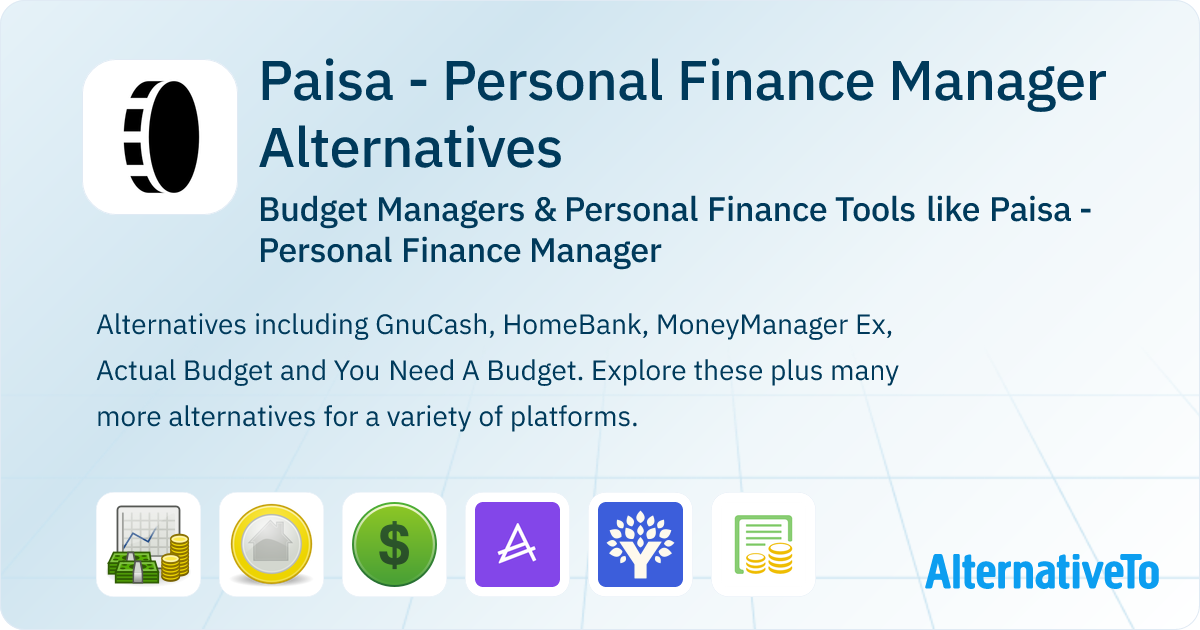 Paisa - Personal Finance Manager Alternatives

Budget Managers & Personal Finance Tools like Paisa - Personal Finance Manager

Alternatives including GnuCash, HomeBank, MoneyManager Ex, Actual Budget and You Need A Budget. Explore these plus many more alternatives for a variety of platforms.

$

AlternativeTo